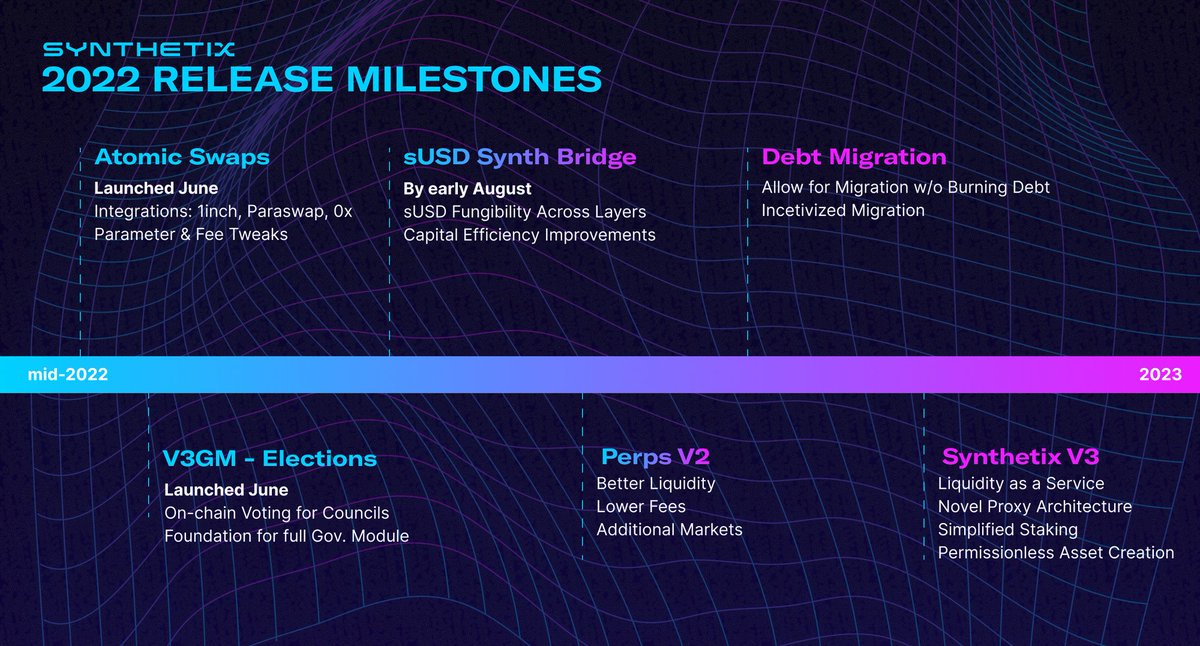 SYNTHETIX
2022 RELEASE MILESTONES

Atomic Swaps
Launched June
Integrations: 1inch, Paraswap, 0x
Parameter & Fee Tweaks

sUSD Synth Bridge
By early August
sUSD Fungibility Across Layers
Capital Efficiency Improvements

Debt Migration
Allow for Migration w/o Burning Debt
Incetivized Migration

mid-2022

2023

V3GM - Elections
Launched June
On-chain Voting for Councils
Foundation for full Gov. Module

Perps V2
Better Liquidity
Lower Fees
Additional Markets

Synthetix V3
Liquidity as a Service
Novel Proxy Architecture
Simplified Staking
Permissionless Asset Creation